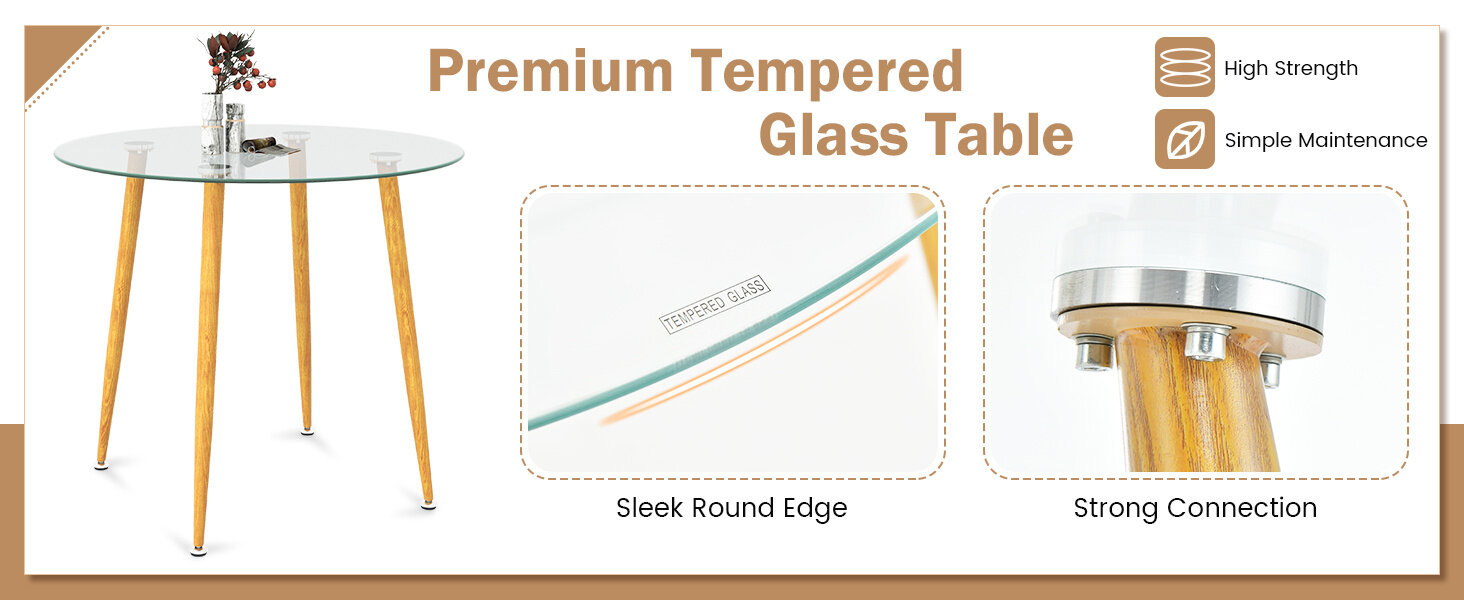 Premium Tempered Glass Table

High Strength

Simple Maintenance

TEMPERED GLASS

Sleek Round Edge

Strong Connection